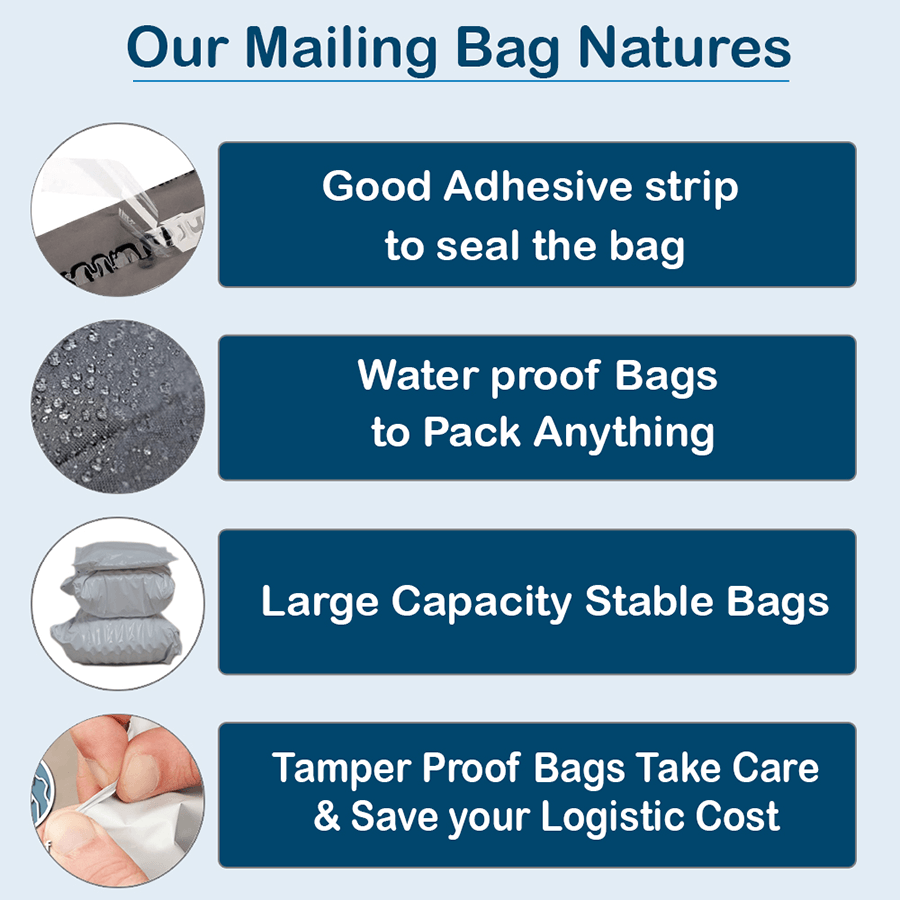 Our Mailing Bag Natures

Good Adhesive strip to seal the bag

Water proof Bags to Pack Anything

Large Capacity Stable Bags

Tamper Proof Bags Take Care & Save your Logistic Cost